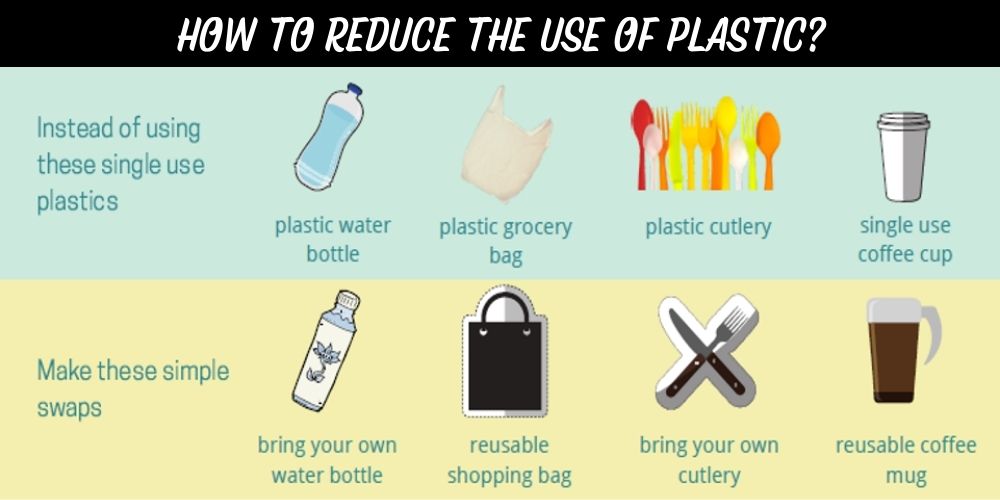 HOW TO REDUCE THE USE OF PLASTIC?

Instead of using these single use plastics

plastic water bottle

plastic grocery bag

plastic cutlery

single use coffee cup

Make these simple swaps

bring your own water bottle

reusable shopping bag

bring your own cutlery

reusable coffee mug